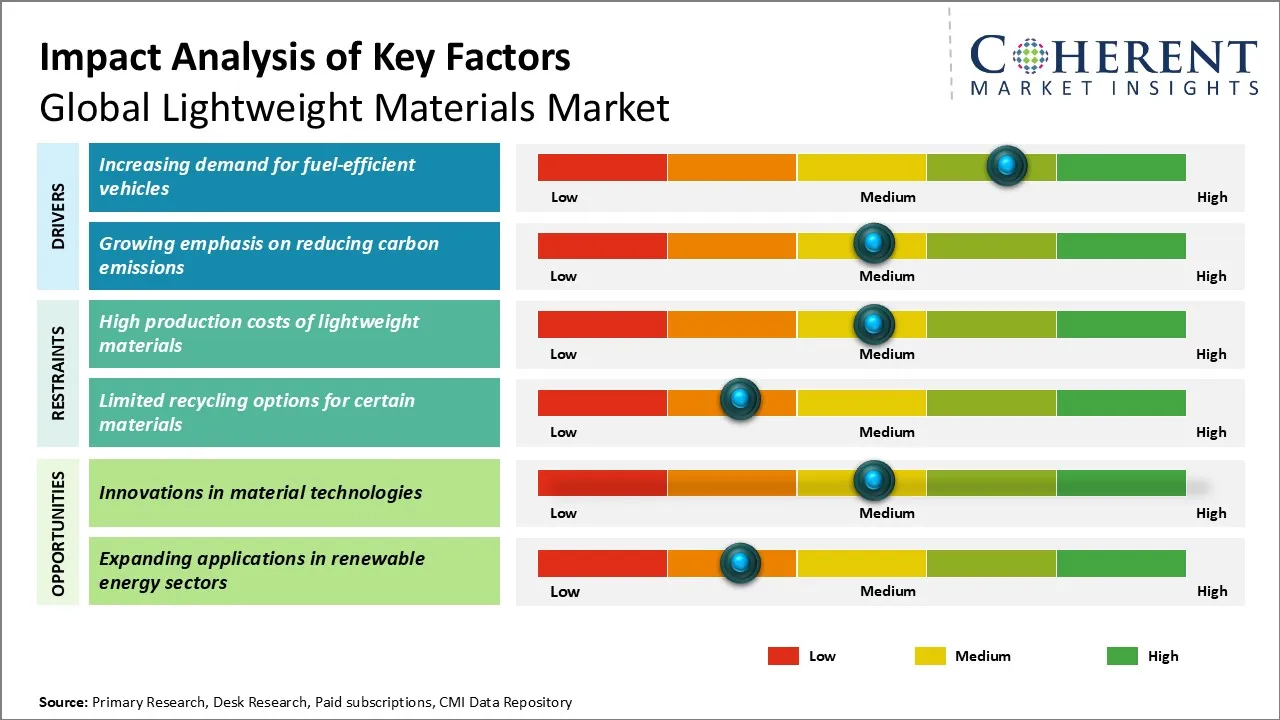 Impact Analysis of Key Factors
Global Lightweight Materials Market

COHERENT
MARKET INSIGHTS

DRIVERS

Increasing demand for fuel-efficient vehicles

Low Medium High

Growing emphasis on reducing carbon emissions

Low Medium High

RESTRAINTS

High production costs of lightweight materials

Low Medium High

Limited recycling options for certain materials

Low Medium High

OPPORTUNITIES

Innovations in material technologies

Low Medium High

Expanding applications in renewable energy sectors

Low Medium High

Low Medium High

Source: Primary Research, Desk Research, Paid subscriptions, CMI Data Repository